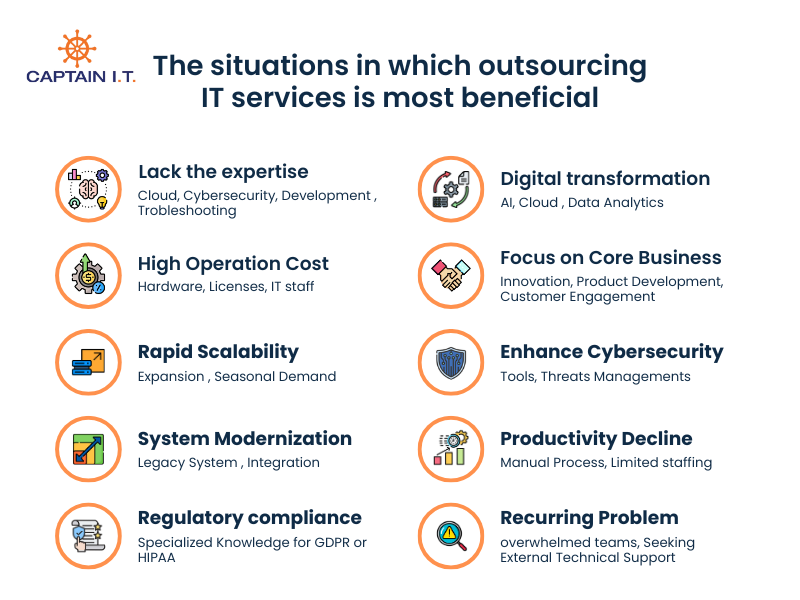 CAPTAIN I.T.

The situations in which outsourcing IT services is most beneficial

Lack the expertise
Cloud, Cybersecurity, Development , Trobleshooting

High Operation Cost
Hardware, Licenses, IT staff

Rapid Scalability
Expansion , Seasonal Demand

System Modernization
Legacy System , Integration

Regulatory compliance
Specialized Knowledge for GDPR or HIPAA

Digital transformation
AI, Cloud , Data Analytics

Focus on Core Business
Innovation, Product Development, Customer Engagement

Enhance Cybersecurity
Tools, Threats Managements

Productivity Decline
Manual Process, Limited staffing

Recurring Problem
overwhelmed teams, Seeking External Technical Support